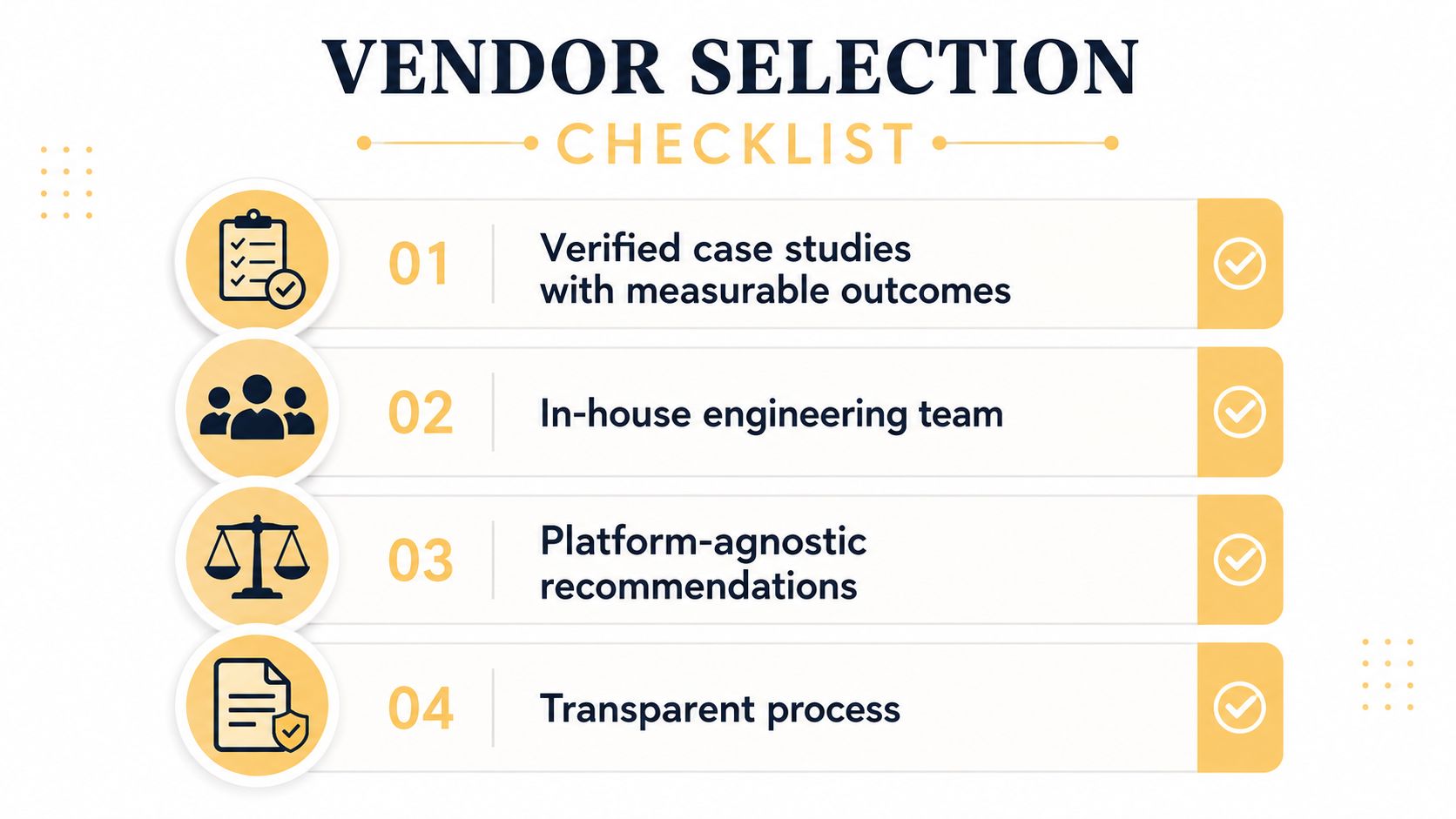 VENDOR SELECTION
CHECKLIST

01 Verified case studies with measurable outcomes

02 In-house engineering team

03 Platform-agnostic recommendations

04 Transparent process